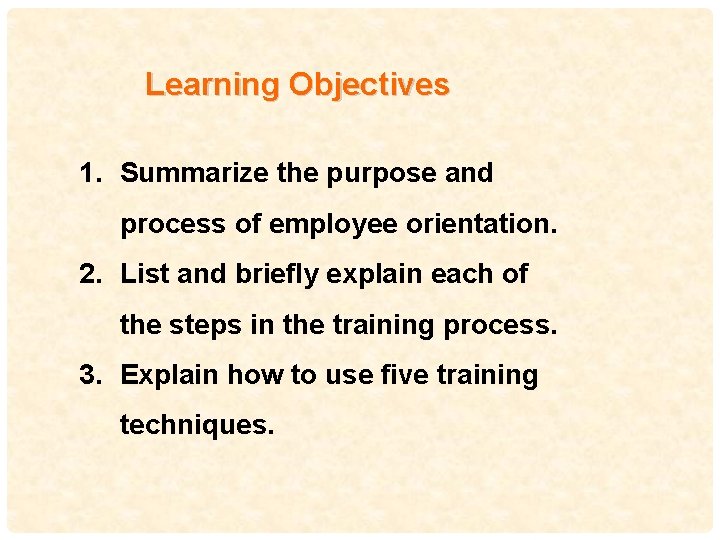 Learning Objectives

1. Summarize the purpose and process of employee orientation.

2. List and briefly explain each of the steps in the training process.

3. Explain how to use five training techniques.